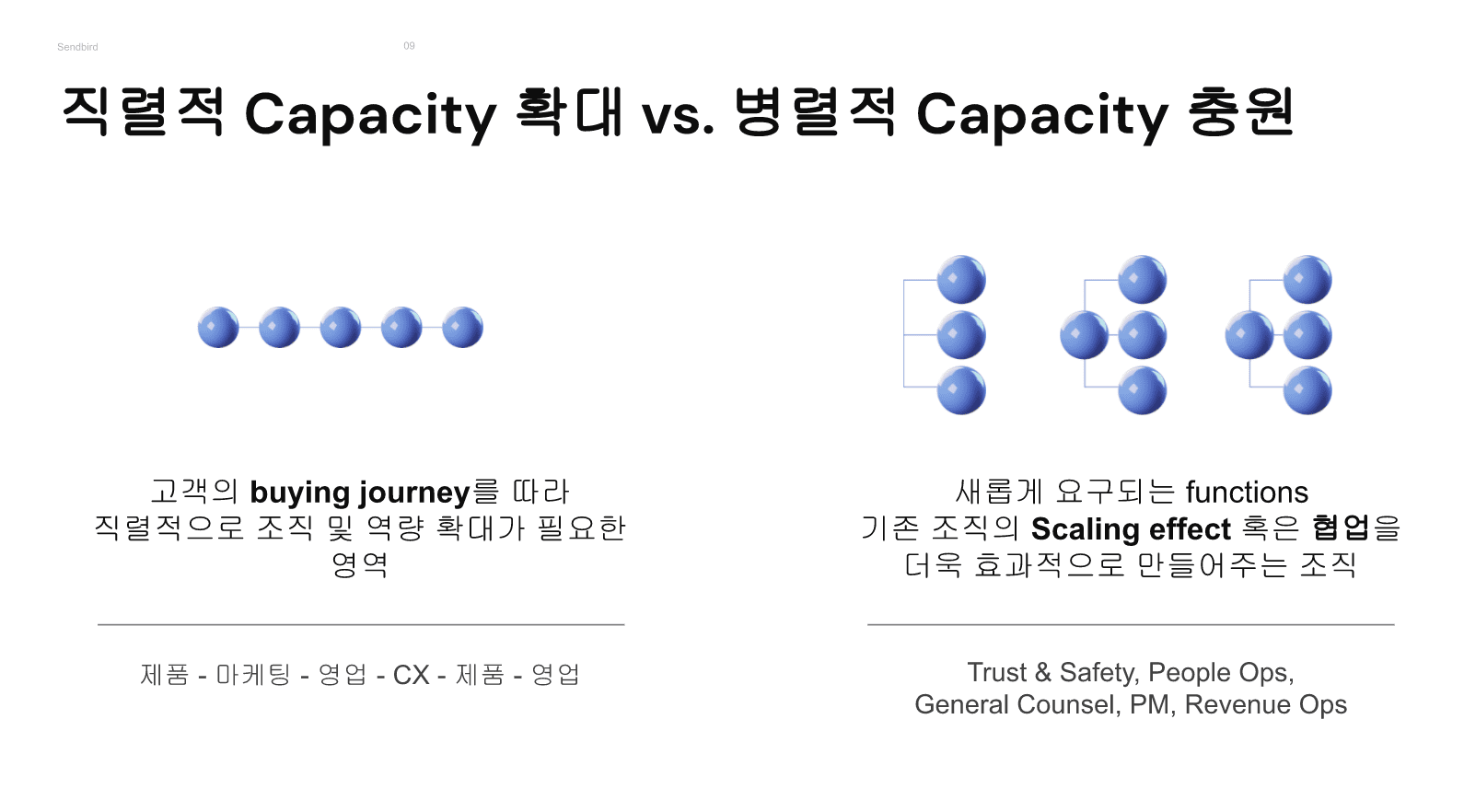 Sendbird 09

직렬적 Capacity 확대 vs. 병렬적 Capacity 충원

고객의 buying journey를 따라 직렬적으로 조직 및 역량 확대가 필요한 영역

제품 - 마케팅 - 영업 - CX - 제품 - 영업

새롭게 요구되는 functions 기존 조직의 Scaling effect 혹은 협업을 더욱 효과적으로 만들어주는 조직

Trust & Safety, People Ops, General Counsel, PM, Revenue Ops